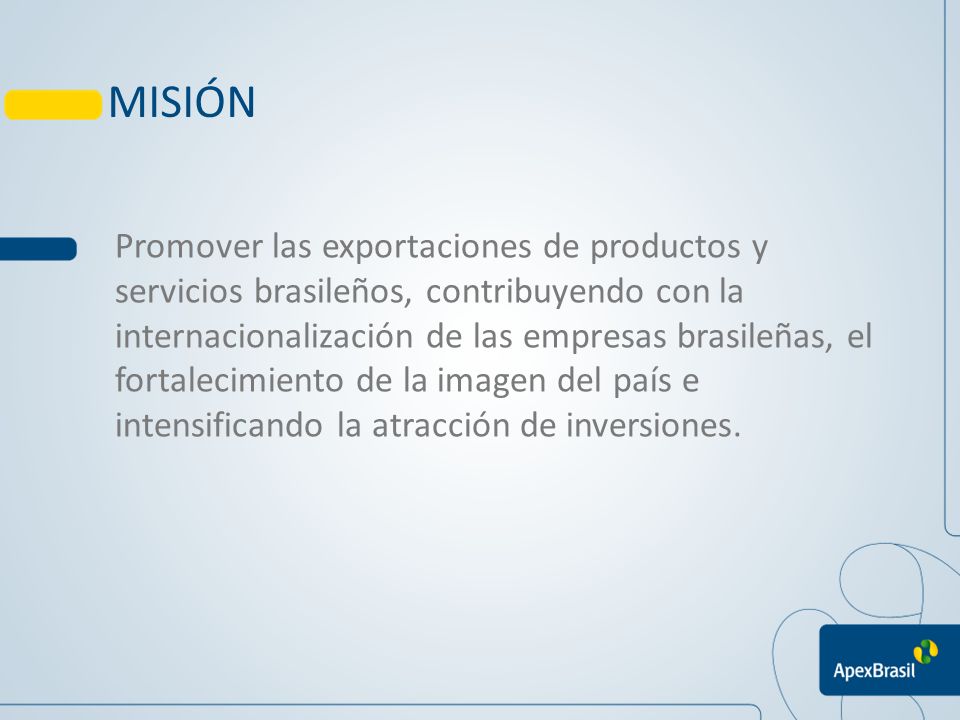 MISIÓN

Promover las exportaciones de productos y servicios brasileños, contribuyendo con la internacionalización de las empresas brasileñas, el fortalecimiento de la imagen del país e intensificando la atracción de inversiones.

ApexBrasil